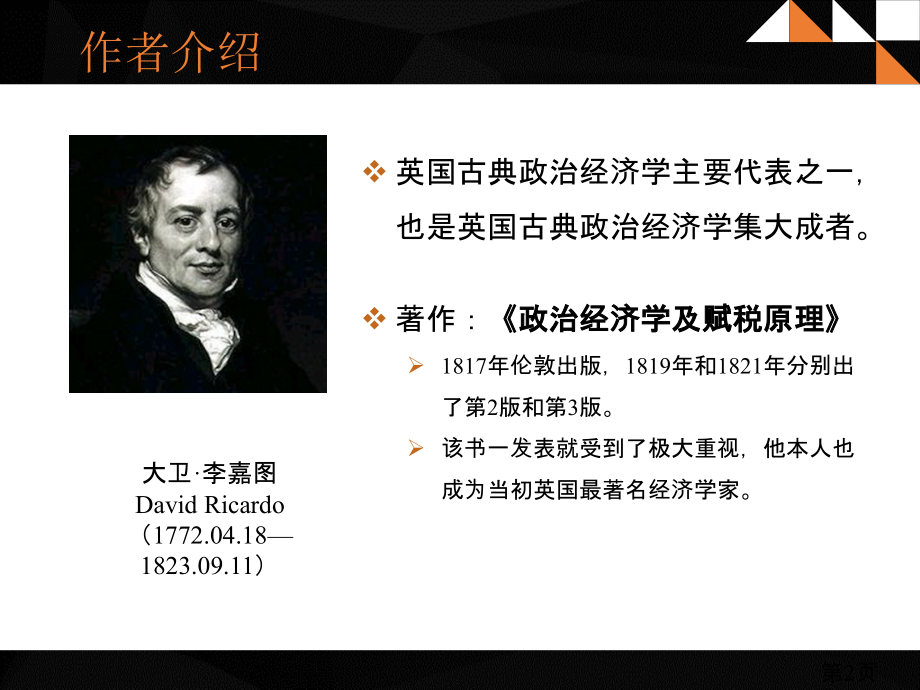 作者介绍

大卫·李嘉图
David Ricardo
（1772.04.18—1823.09.11）

❖ 英国古典政治经济学主要代表之一，也是英国古典政治经济学集大成者。

❖ 著作：《政治经济学及赋税原理》

➢ 1817年伦敦出版，1819年和1821年分别出了第2版和第3版。

➢ 该书一发表就受到了极大重视，他本人也成为当初英国最著名经济学家。

第2页